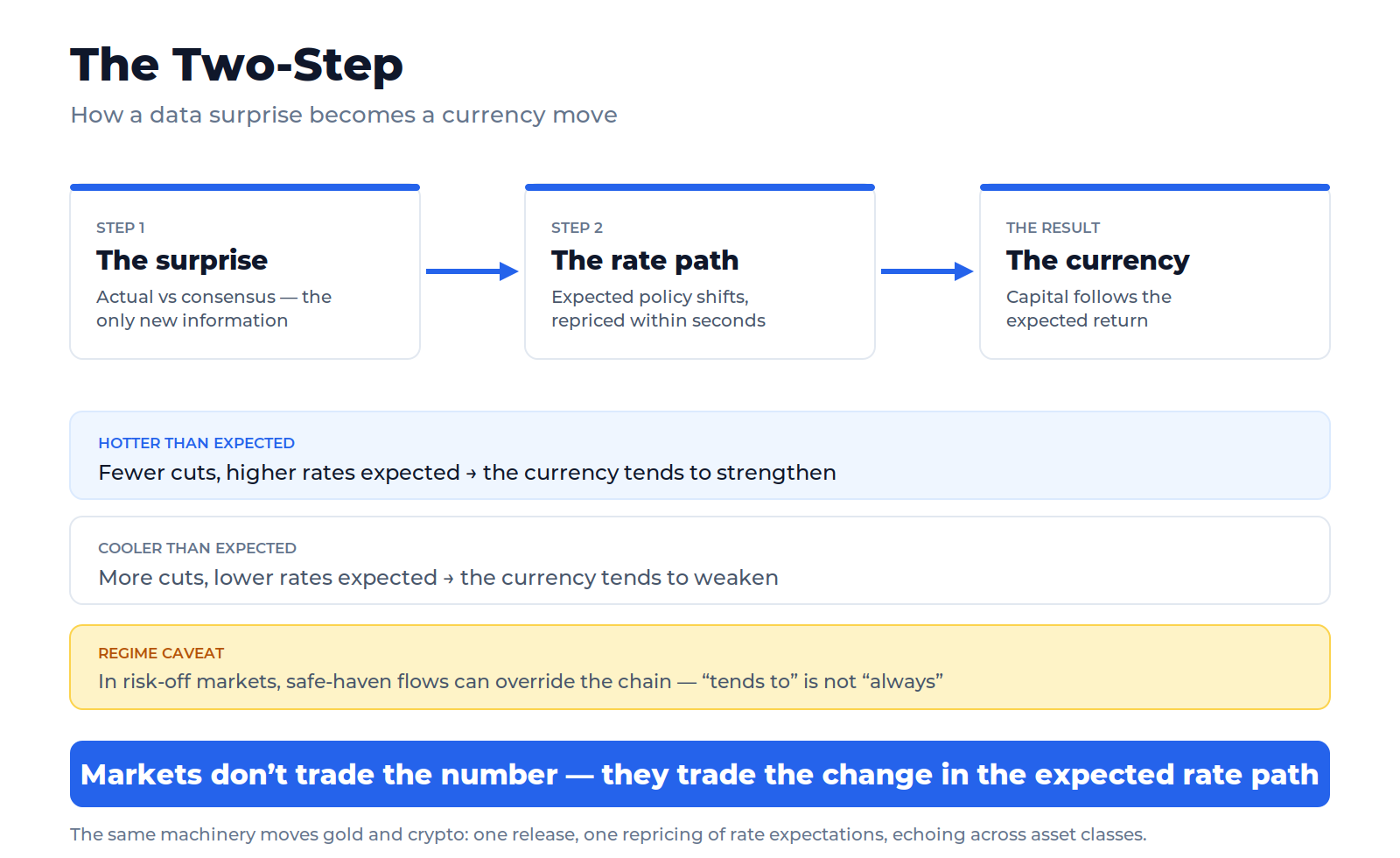 The Two-Step

How a data surprise becomes a currency move

STEP 1
The surprise
Actual vs consensus — the only new information

STEP 2
The rate path
Expected policy shifts, repriced within seconds

THE RESULT
The currency
Capital follows the expected return

HOTTER THAN EXPECTED
Fewer cuts, higher rates expected → the currency tends to strengthen

COOLER THAN EXPECTED
More cuts, lower rates expected → the currency tends to weaken

REGIME CAVEAT
In risk-off markets, safe-haven flows can override the chain — “tends to” is not “always”

Markets don’t trade the number — they trade the change in the expected rate path

The same machinery moves gold and crypto: one release, one repricing of rate expectations, echoing across asset classes.